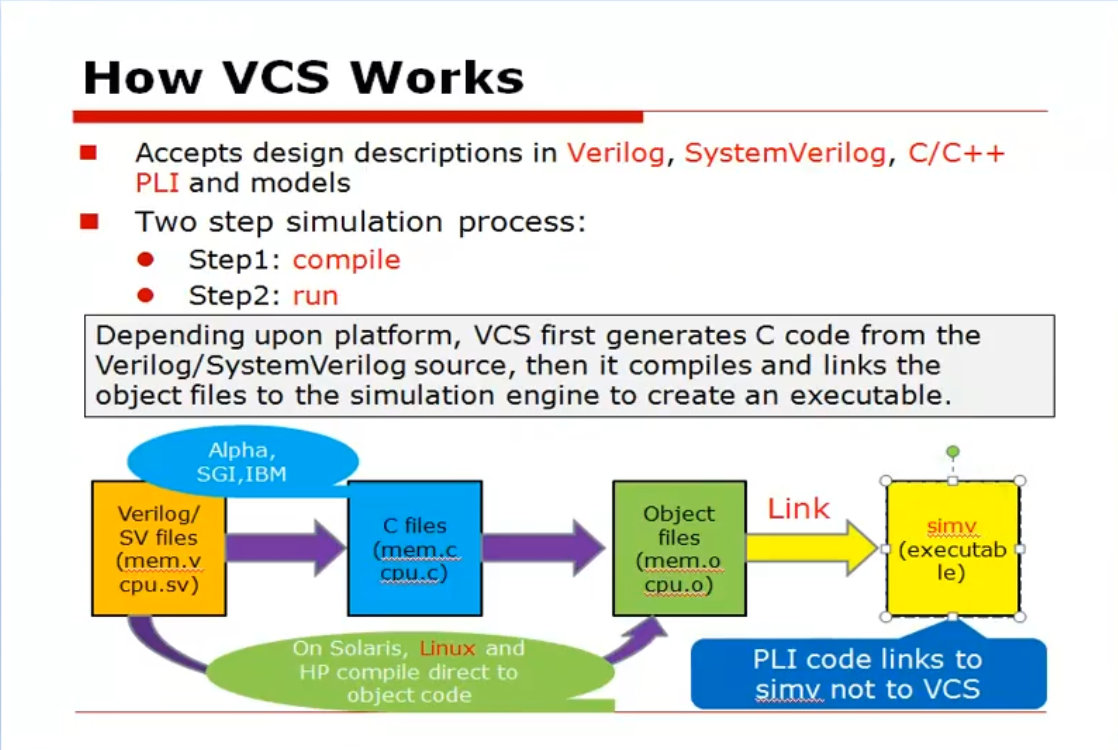 How VCS Works

Accepts design descriptions in Verilog, SystemVerilog, C/C++ PLI and models

Two step simulation process:

Step1: compile

Step2: run

Depending upon platform, VCS first generates C code from the Verilog/SystemVerilog source, then it compiles and links the object files to the simulation engine to create an executable.

Alpha, SGI,IBM

Verilog/ SV files (mem.v cpu.sv)

C files (mem.c cpu.c)

Object files (mem.o cpu.o)

Link

simv (executable)

On Solaris, Linux and HP compile direct to object code

PLI code links to simv not to VCS